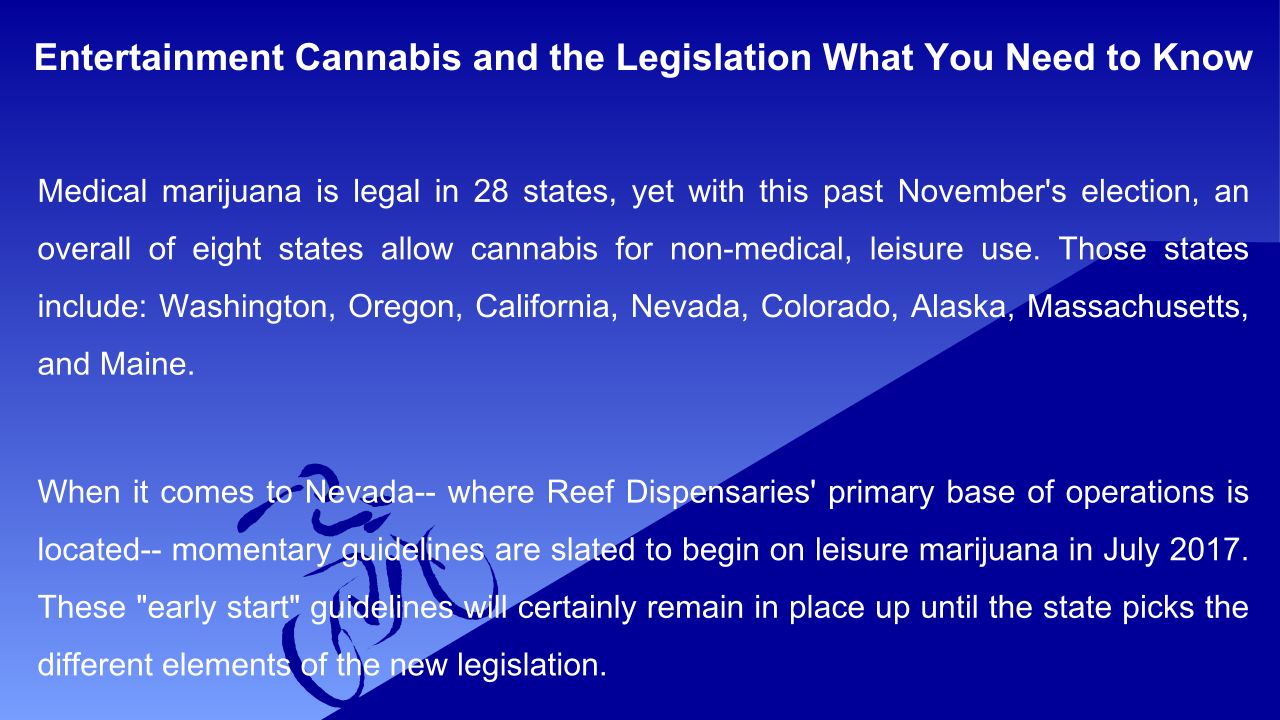 Entertainment Cannabis and the Legislation What You Need to Know

Medical marijuana is legal in 28 states, yet with this past November's election, an overall of eight states allow cannabis for non-medical, leisure use. Those states include: Washington, Oregon, California, Nevada, Colorado, Alaska, Massachusetts, and Maine.

When it comes to Nevada-- where Reef Dispensaries' primary base of operations is located-- momentary guidelines are slated to begin on leisure marijuana in July 2017. These "early start" guidelines will certainly remain in place up until the state picks the different elements of the new legislation.